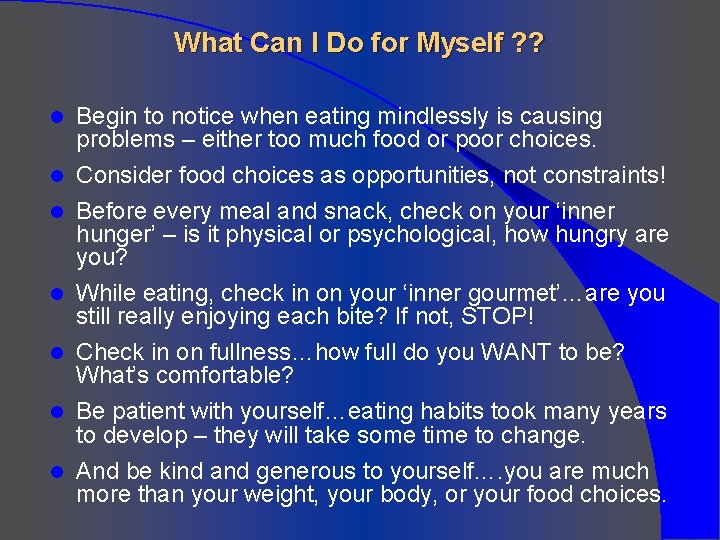 What Can I Do for Myself ??

- Begin to notice when eating mindlessly is causing problems – either too much food or poor choices.
- Consider food choices as opportunities, not constraints!
- Before every meal and snack, check on your 'inner hunger' – is it physical or psychological, how hungry are you?
- While eating, check in on your 'inner gourmet'…are you still really enjoying each bite? If not, STOP!
- Check in on fullness…how full do you WANT to be? What's comfortable?
- Be patient with yourself…eating habits took many years to develop – they will take some time to change.
- And be kind and generous to yourself….you are much more than your weight, your body, or your food choices.